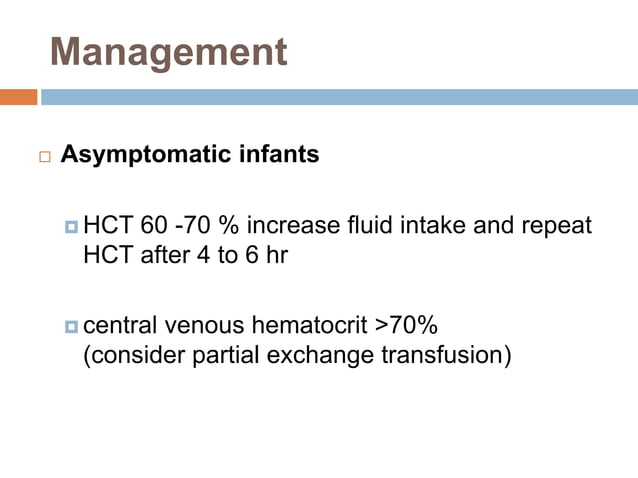 Management

Asymptomatic infants

HCT 60 -70 % increase fluid intake and repeat HCT after 4 to 6 hr

central venous hematocrit >70% (consider partial exchange transfusion)